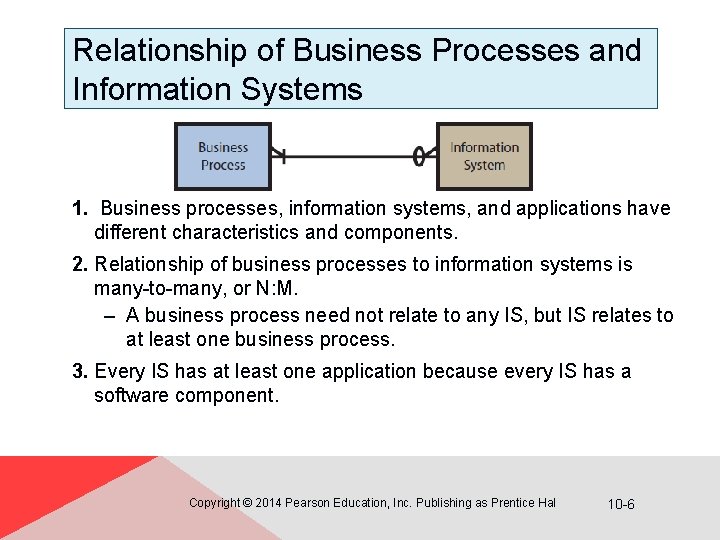 Relationship of Business Processes and Information Systems

Business Process

Information System

1. Business processes, information systems, and applications have different characteristics and components.

2. Relationship of business processes to information systems is many-to-many, or N:M.

– A business process need not relate to any IS, but IS relates to at least one business process.

3. Every IS has at least one application because every IS has a software component.

Copyright © 2014 Pearson Education, Inc. Publishing as Prentice Hal

10-6